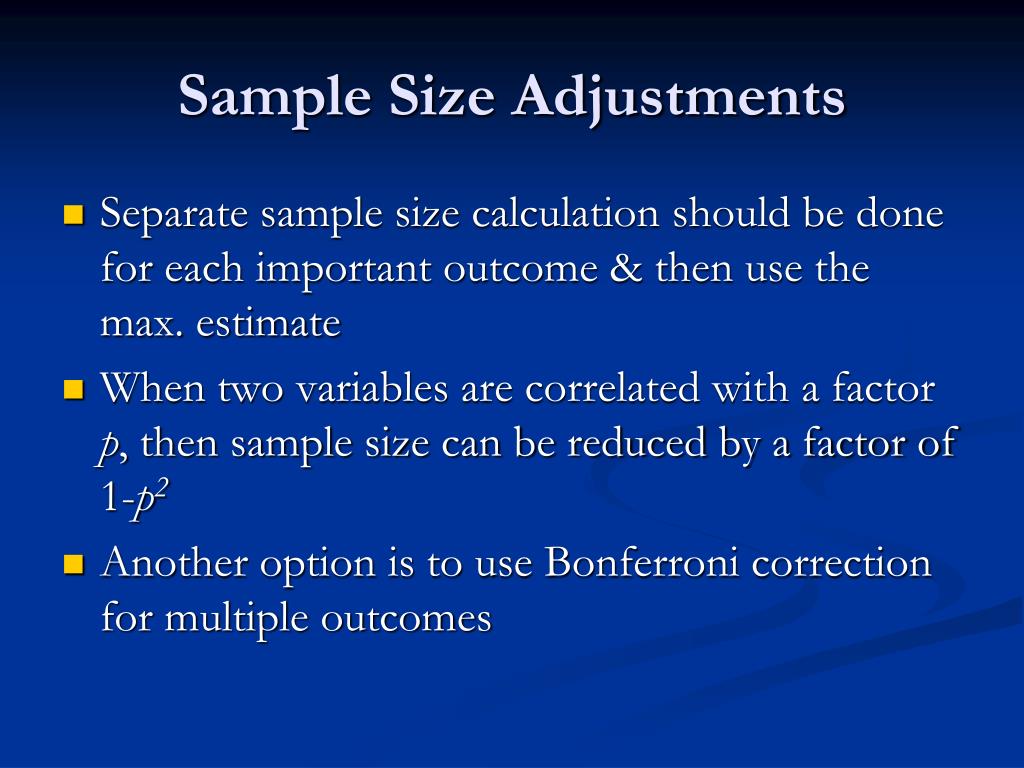 Sample Size Adjustments

Separate sample size calculation should be done for each important outcome & then use the max. estimate

When two variables are correlated with a factor $p$, then sample size can be reduced by a factor of $1-p^2$

Another option is to use Bonferroni correction for multiple outcomes